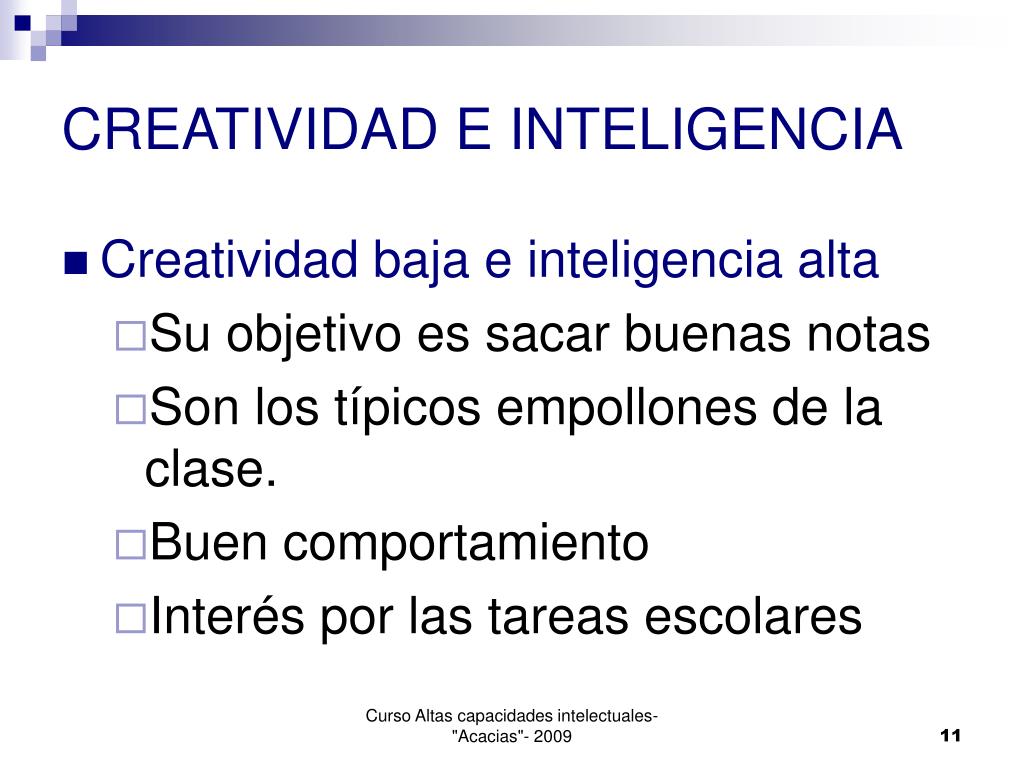 CREATIVIDAD E INTELIGENCIA

Creatividad baja e inteligencia alta

Su objetivo es sacar buenas notas

Son los típicos empollones de la clase.

Buen comportamiento

Interés por las tareas escolares

Curso Altas capacidades intelectuales- "Acacias"- 2009

11